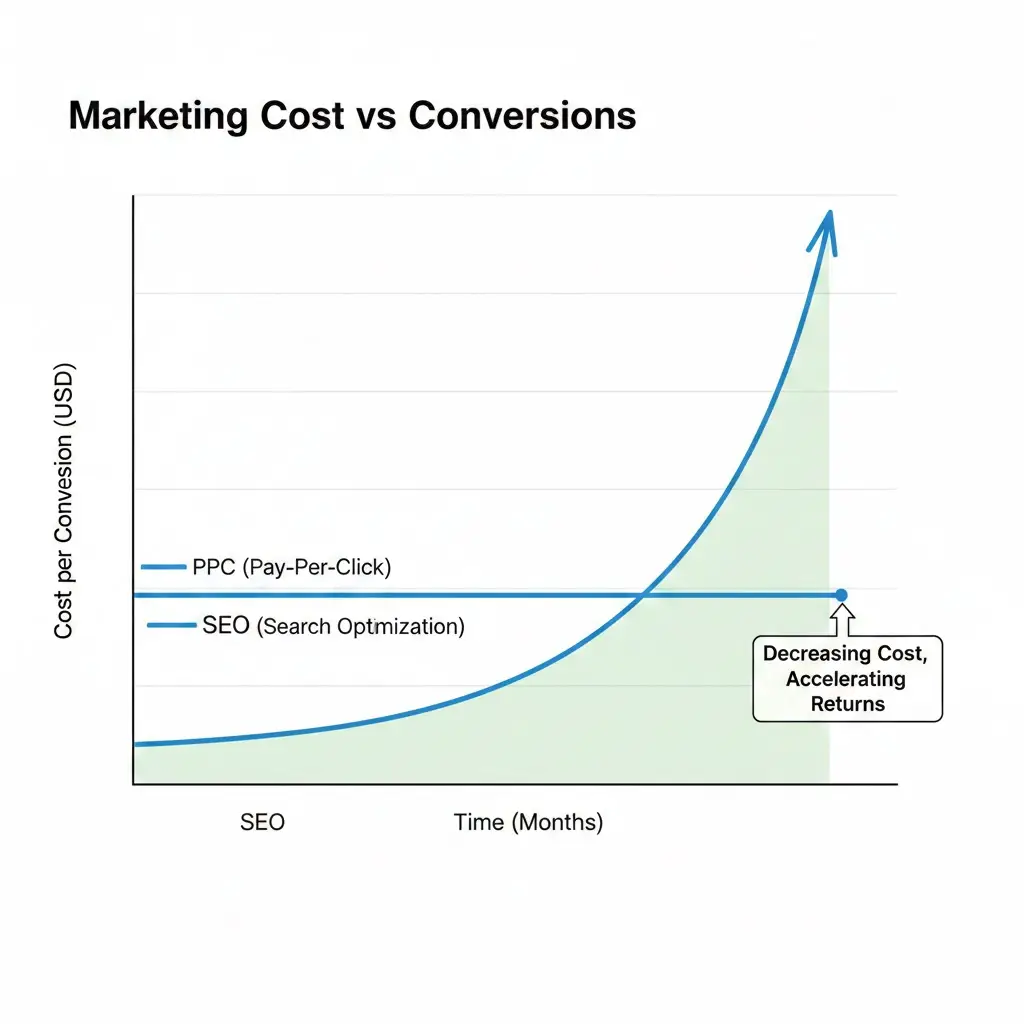 Marketing Cost vs Conversions

Cost per Convesion (USD)

PPC (Pay-Per-Click)

SEO (Search Optimization)

Decreasing Cost, Accelerating Returns

SEO

Time (Months)